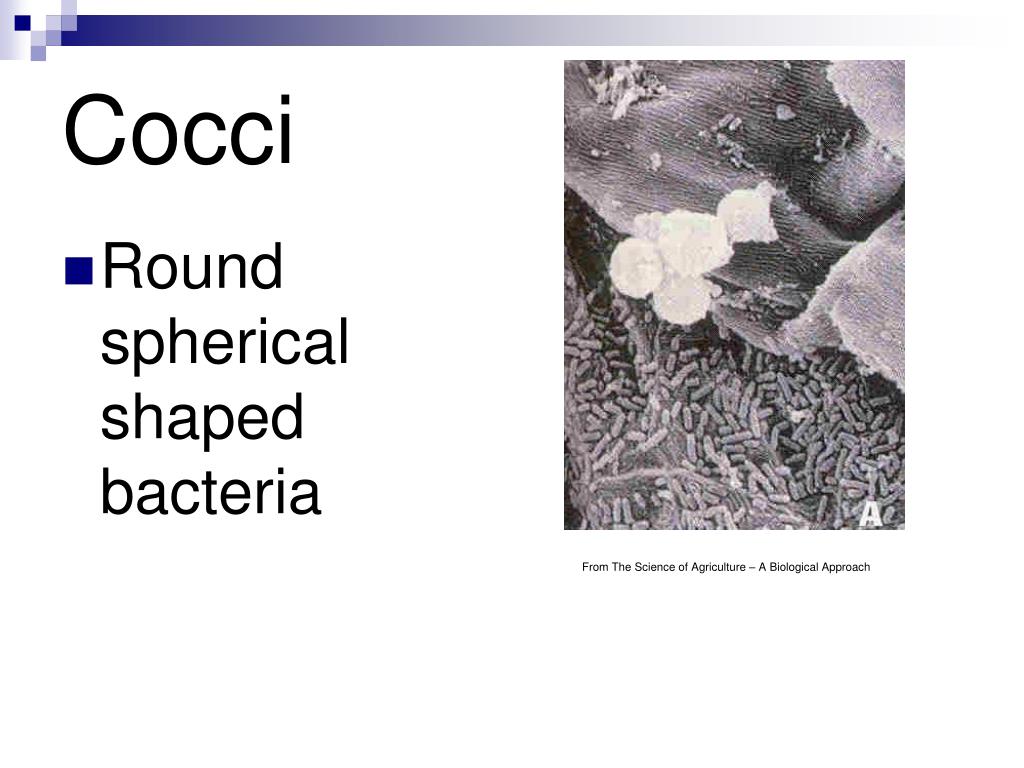 Cocci

Round spherical shaped bacteria

A

From The Science of Agriculture – A Biological Approach